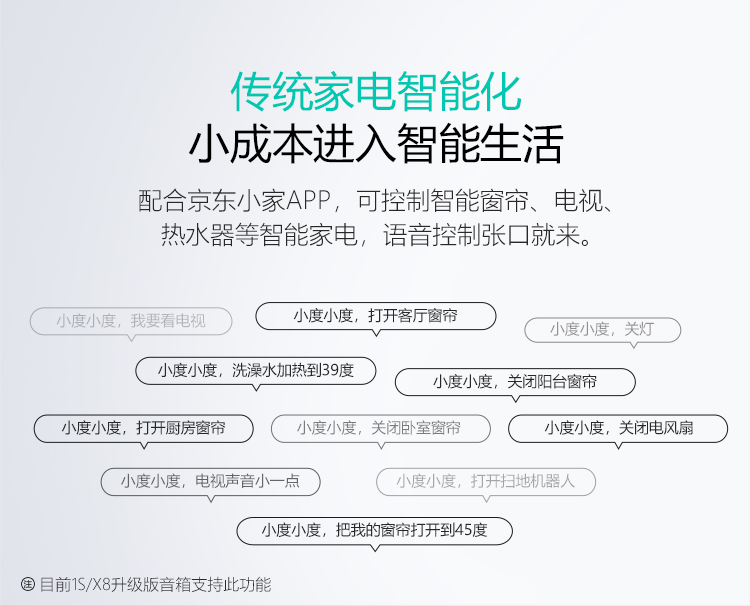 传统家电智能化
小成本进入智能生活

配合京东小家APP，可控制智能窗帘、电视、热水器等智能家电，语音控制张口就来。

小度小度，我要看电视

小度小度，打开客厅窗帘

小度小度，关灯

小度小度，洗澡水加热到39度

小度小度，关闭阳台窗帘

小度小度，打开厨房窗帘

小度小度，关闭卧室窗帘

小度小度，关闭电风扇

小度小度，电视声音小一点

小度小度，打开扫地机器人

小度小度，把我的窗帘打开到45度

注 目前1S/X8升级版音箱支持此功能